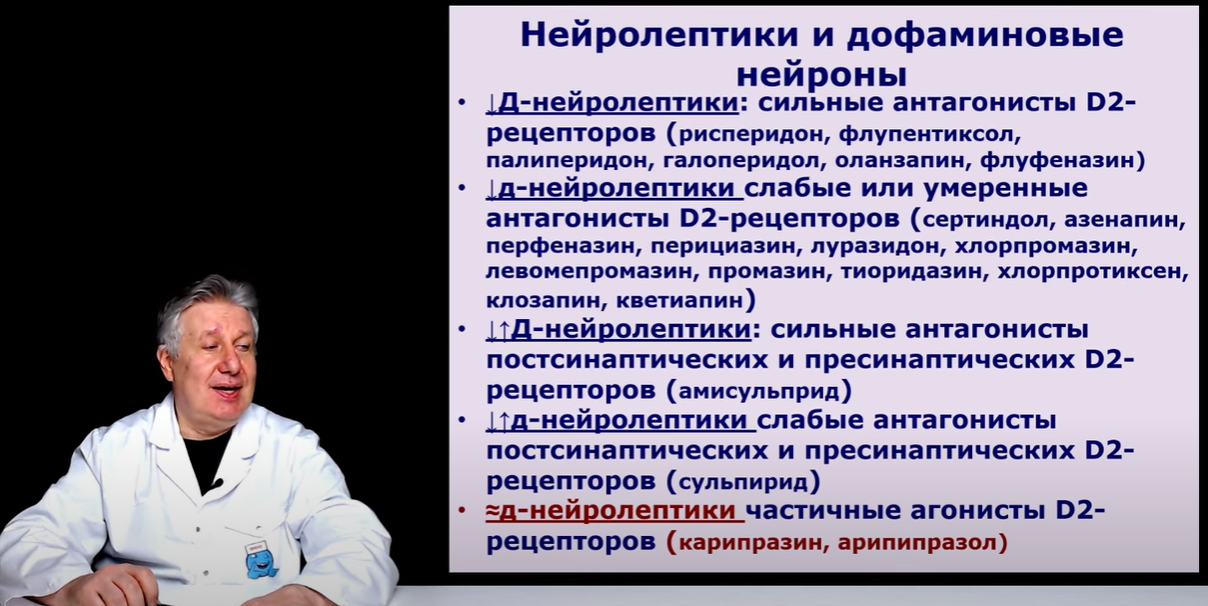 Нейролептики и дофаминовые нейроны

• ↓Д-нейролептики: сильные антагонисты D2-рецепторов (рисперидон, флупентиксол, палиперидон, галоперидол, оланзапин, флуфеназин)
• ↓д-нейролептики слабые или умеренные антагонисты D2-рецепторов (сертиндол, азенапин, перфеназин, перициазин, луразидон, хлорпромазин, левомепромазин, промазин, тиоридазин, хлорпротиксен, клозапин, кветиапин)
• ↓↑Д-нейролептики: сильные антагонисты постсинаптических и пресинаптических D2-рецепторов (амисульприд)
• ↓↑д-нейролептики слабые антагонисты постсинаптических и пресинаптических D2-рецепторов (сульпирид)
• ≈д-нейролептики частичные агонисты D2-рецепторов (карипразин, арипипразол)